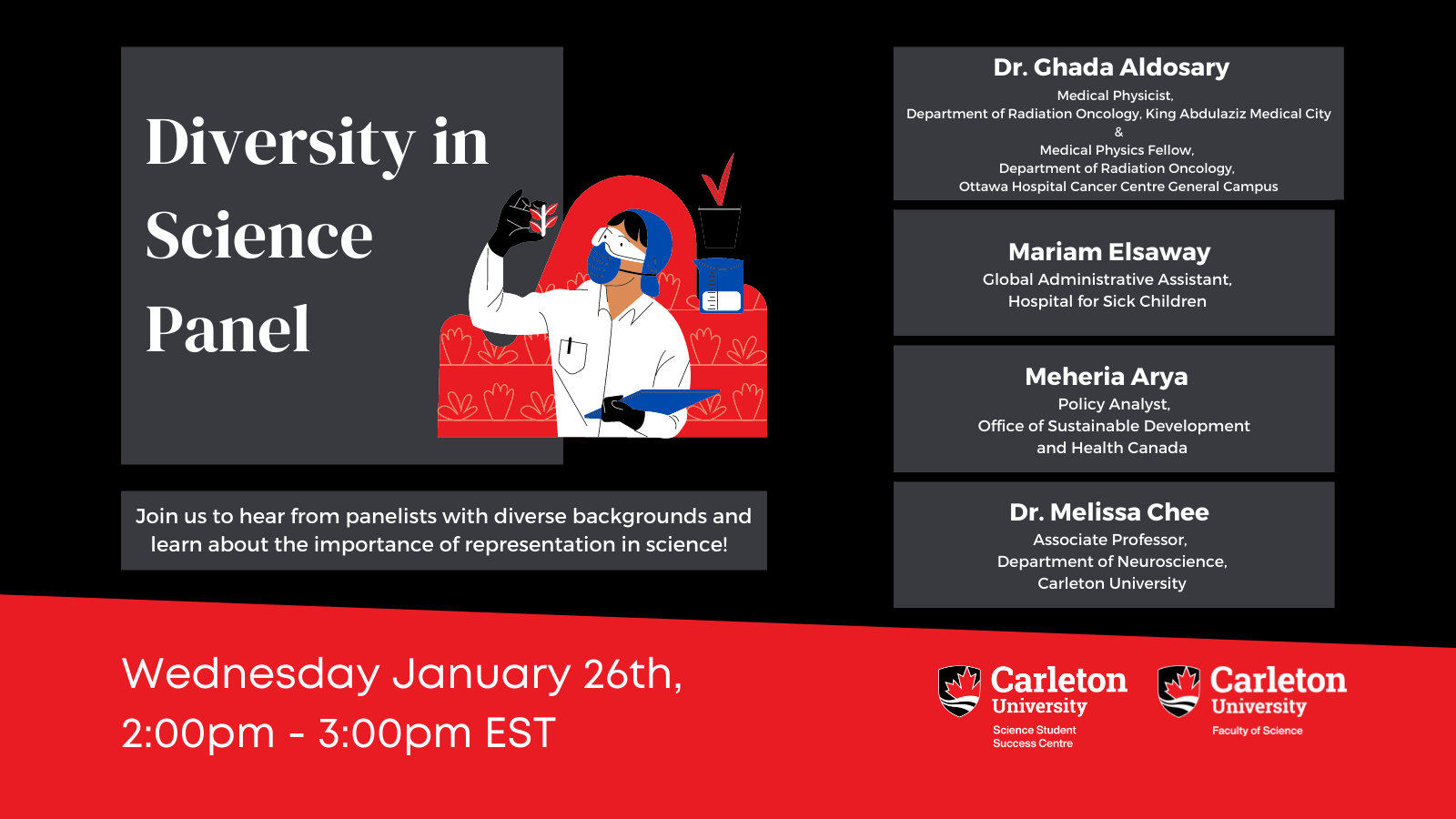 Diversity in Science Panel

Join us to hear from panelists with diverse backgrounds and learn about the importance of representation in science!

Dr. Ghada Aldosary
Medical Physicist,
Department of Radiation Oncology, King Abdulaziz Medical City
&
Medical Physics Fellow,
Department of Radiation Oncology,
Ottawa Hospital Cancer Centre General Campus

Mariam Elsaway
Global Administrative Assistant,
Hospital for Sick Children

Meheria Arya
Policy Analyst,
Office of Sustainable Development and Health Canada

Dr. Melissa Chee
Associate Professor,
Department of Neuroscience,
Carleton University

Wednesday January 26th,
2:00pm - 3:00pm EST

Carleton University
Science Student Success Centre

Carleton University
Faculty of Science